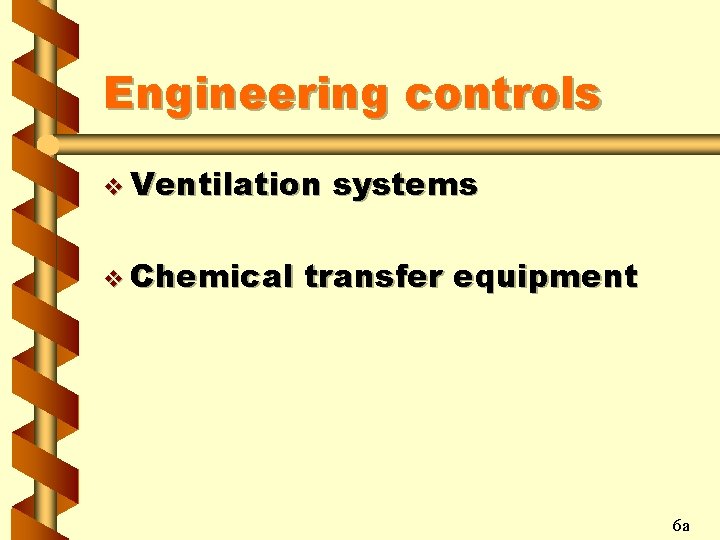 Engineering controls

❖ Ventilation systems

❖ Chemical transfer equipment

6a